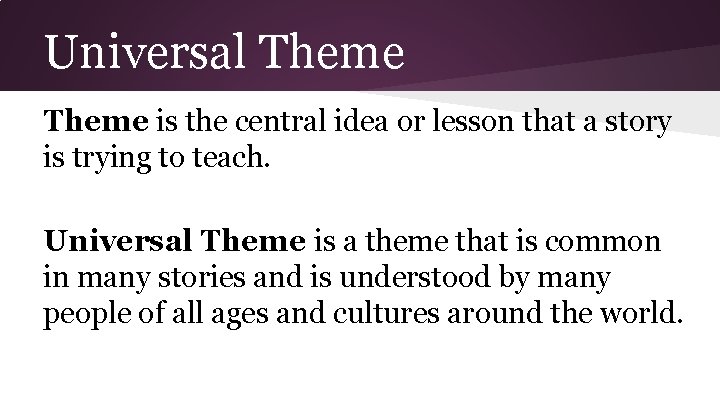 Universal Theme

Theme is the central idea or lesson that a story is trying to teach.

Universal Theme is a theme that is common in many stories and is understood by many people of all ages and cultures around the world.